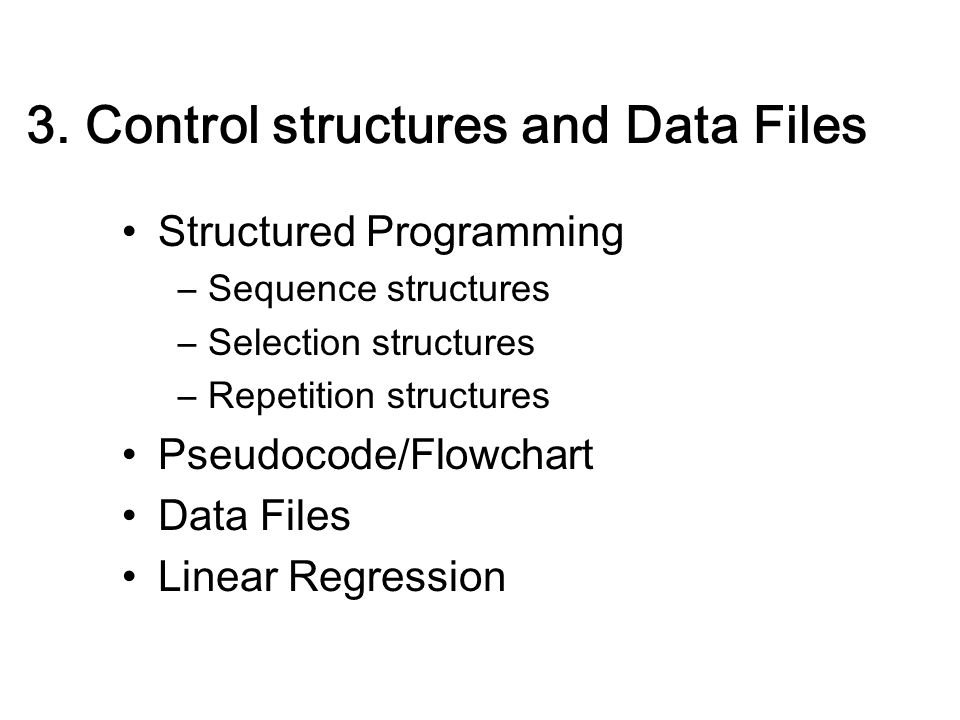 3. Control structures and Data Files

• Structured Programming
– Sequence structures
– Selection structures
– Repetition structures
• Pseudocode/Flowchart
• Data Files
• Linear Regression